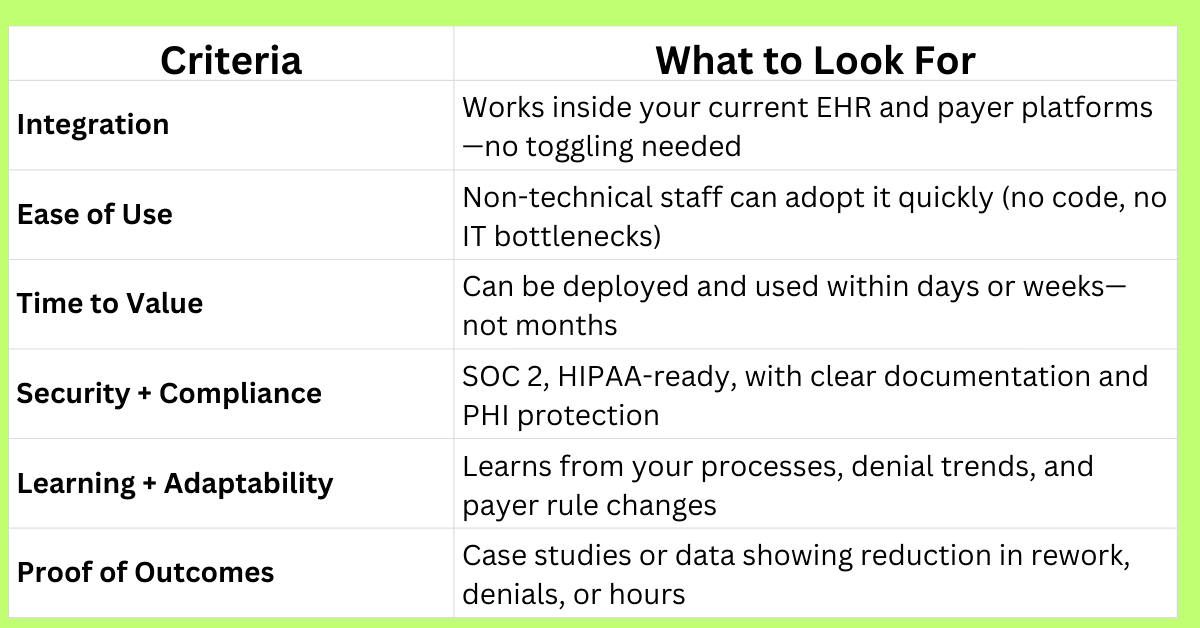 | Criteria | What to Look For |
|---|---|
| Integration | Works inside your current EHR and payer platforms—no toggling needed |
| Ease of Use | Non-technical staff can adopt it quickly (no code, no IT bottlenecks) |
| Time to Value | Can be deployed and used within days or weeks—not months |
| Security + Compliance | SOC 2, HIPAA-ready, with clear documentation and PHI protection |
| Learning + Adaptability | Learns from your processes, denial trends, and payer rule changes |
| Proof of Outcomes | Case studies or data showing reduction in rework, denials, or hours |